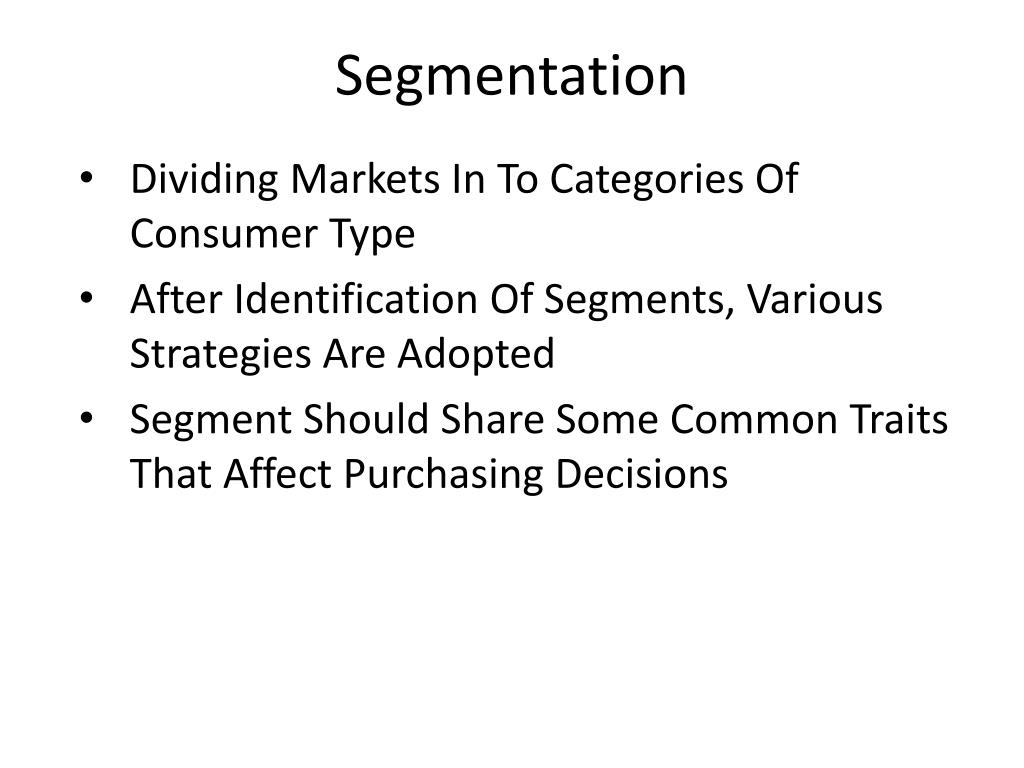 Segmentation

• Dividing Markets In To Categories Of Consumer Type
• After Identification Of Segments, Various Strategies Are Adopted
• Segment Should Share Some Common Traits That Affect Purchasing Decisions